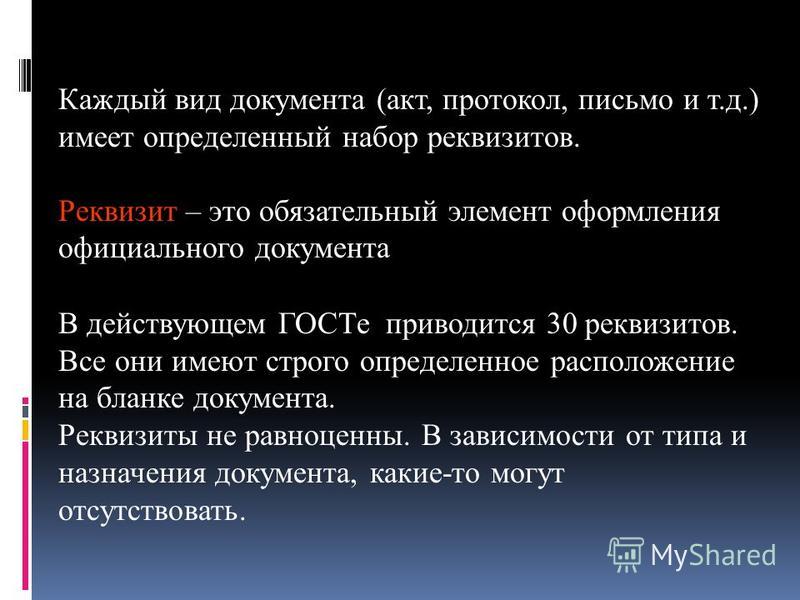 Каждый вид документа (акт, протокол, письмо и т.д.) имеет определенный набор реквизитов.

Реквизит – это обязательный элемент оформления официального документа

В действующем ГОСТе приводится 30 реквизитов. Все они имеют строго определенное расположение на бланке документа.
Реквизиты не равноценны. В зависимости от типа и назначения документа, какие-то могут отсутствовать.

MyShared